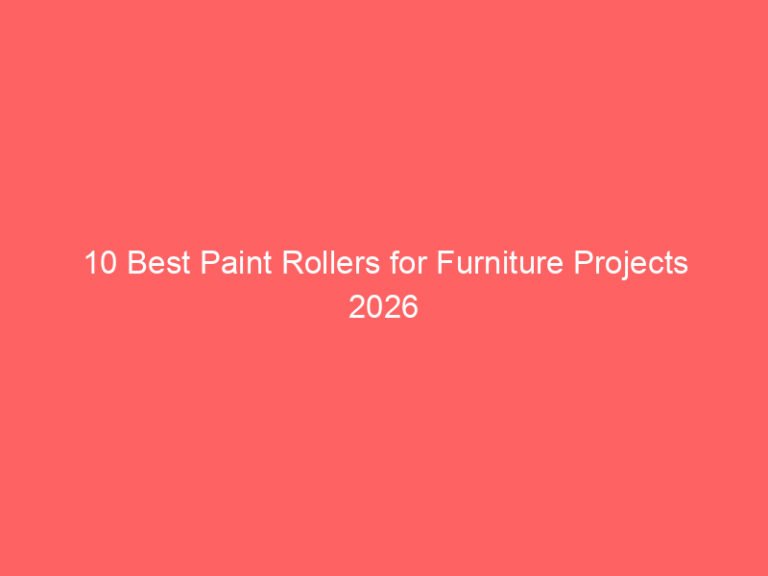 10 Best Paint Rollers for Furniture Projects 2026